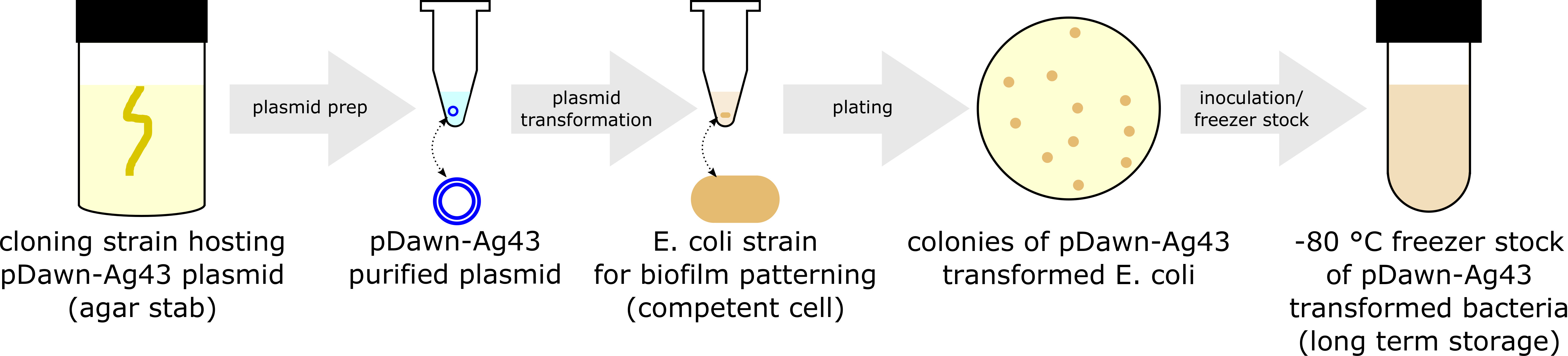 plasmid prep

plasmid transformation

plating

inoculation/ freezer stock

cloning strain hosting pDawn-Ag43 plasmid (agar stab)

pDawn-Ag43 purified plasmid

E. coli strain for biofilm patterning (competent cell)

colonies of pDawn-Ag43 transformed E. coli

-80 °C freezer stock of pDawn-Ag43 transformed bacteria (long term storage)